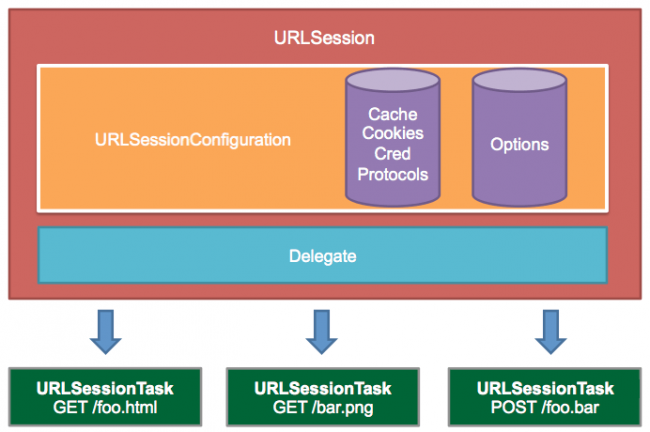 URLSession

URLSessionConfiguration

Cache
Cookies
Cred
Protocols

Options

Delegate

URLSessionTask
GET /foo.html

URLSessionTask
GET /bar.png

URLSessionTask
POST /foo.bar